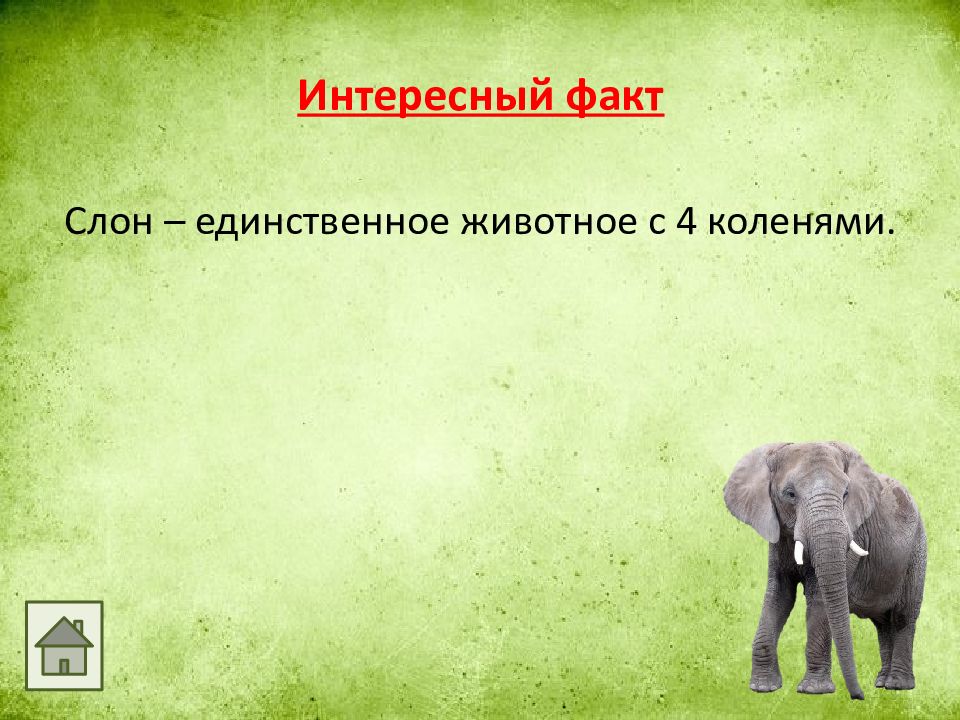 Интересный факт

Слон – единственное животное с 4 коленями.